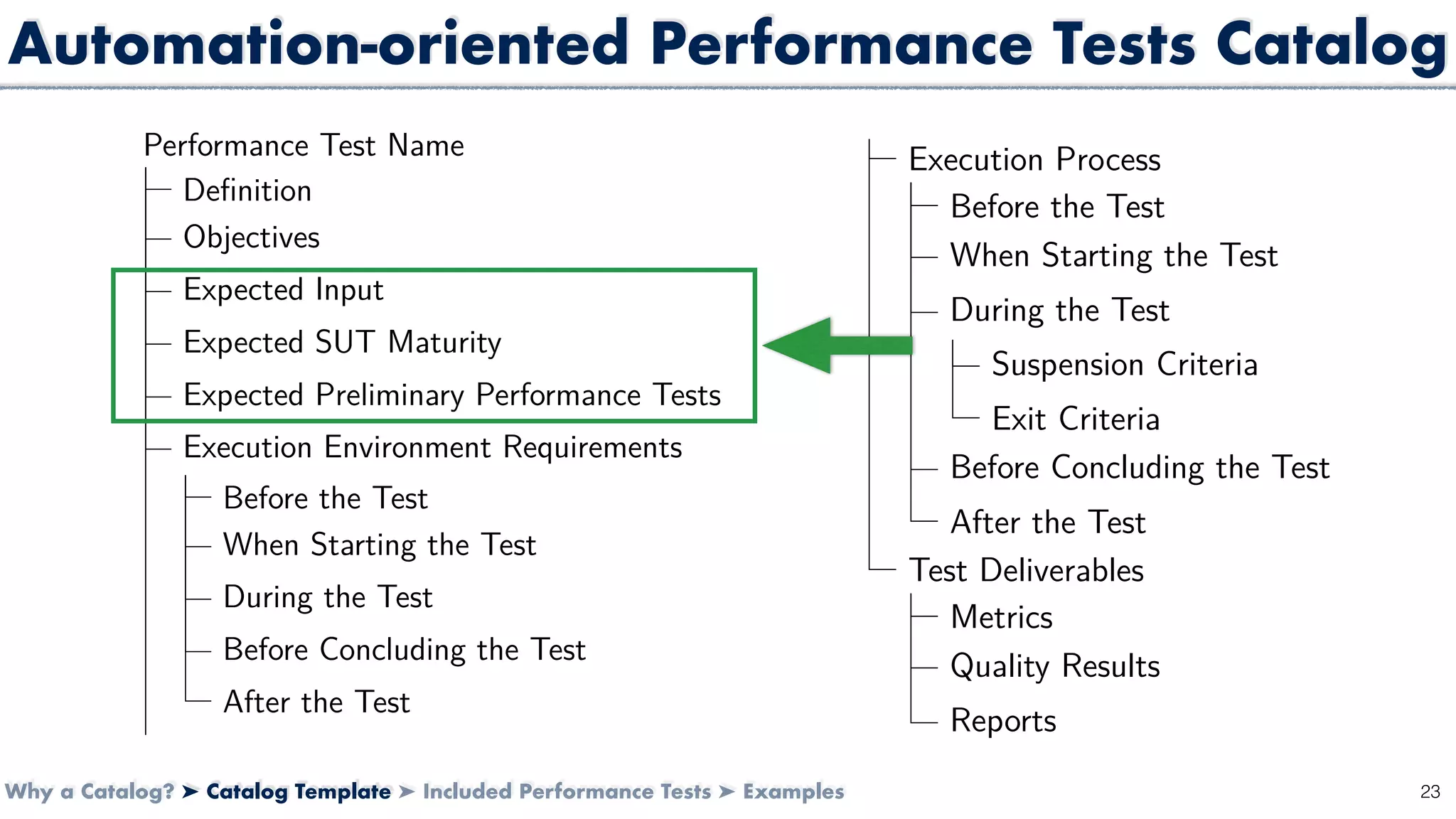 Automation-oriented Performance Tests Catalog

Performance Test Name
Definition
Objectives
Expected Input
Expected SUT Maturity
Expected Preliminary Performance Tests
Execution Environment Requirements
Before the Test
When Starting the Test
During the Test
Before Concluding the Test
After the Test

Execution Process
Before the Test
When Starting the Test
During the Test
Suspension Criteria
Exit Criteria
Before Concluding the Test
After the Test
Test Deliverables
Metrics
Quality Results
Reports

Why a Catalog? ➤ Catalog Template ➤ Included Performance Tests ➤ Examples

23